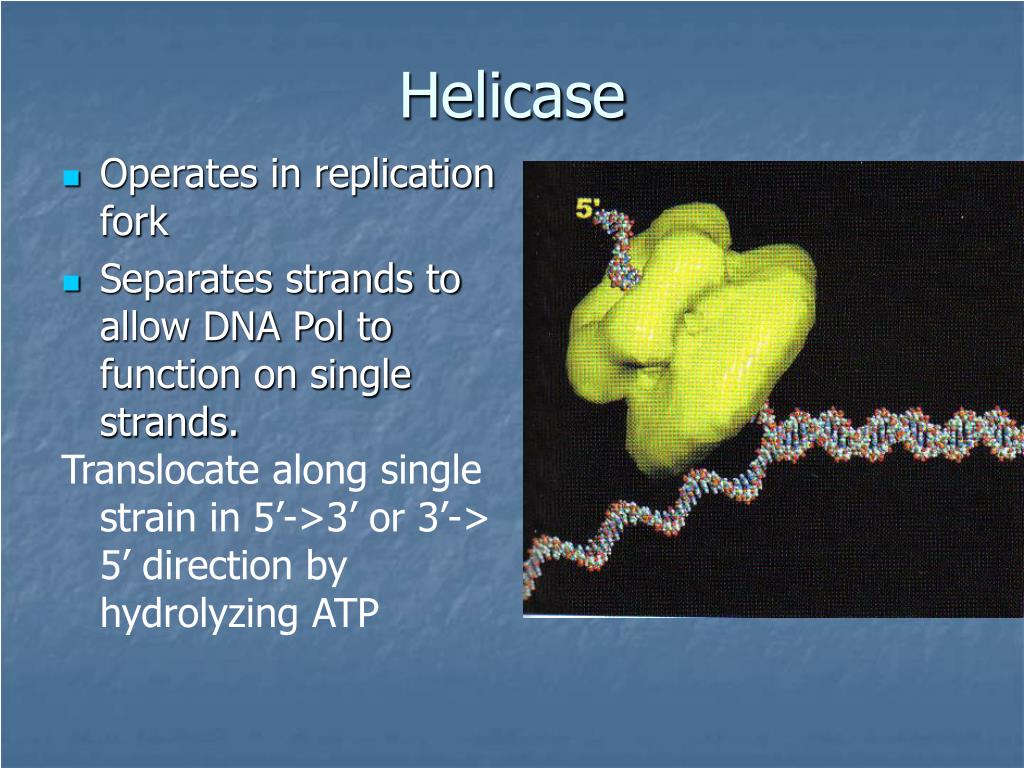 Helicase

- Operates in replication fork
- Separates strands to allow DNA Pol to function on single strands.

Translocate along single strain in 5’->3’ or 3’-> 5’ direction by hydrolyzing ATP

5'